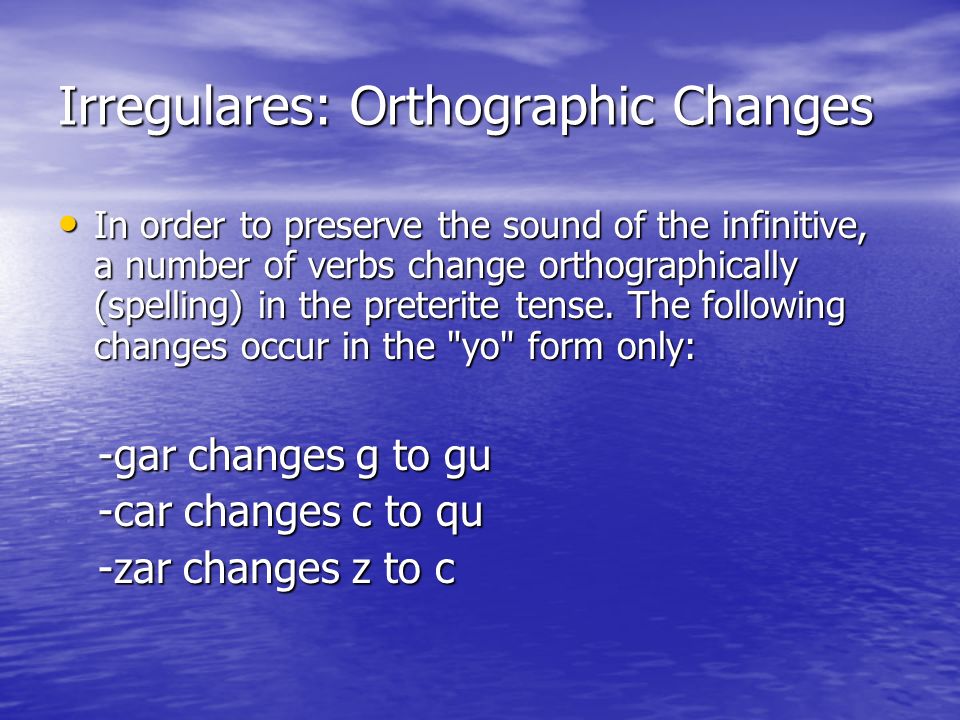 Irregulares: Orthographic Changes

• In order to preserve the sound of the infinitive, a number of verbs change orthographically (spelling) in the preterite tense. The following changes occur in the "yo" form only:

-gar changes g to gu
-car changes c to qu
-zar changes z to c